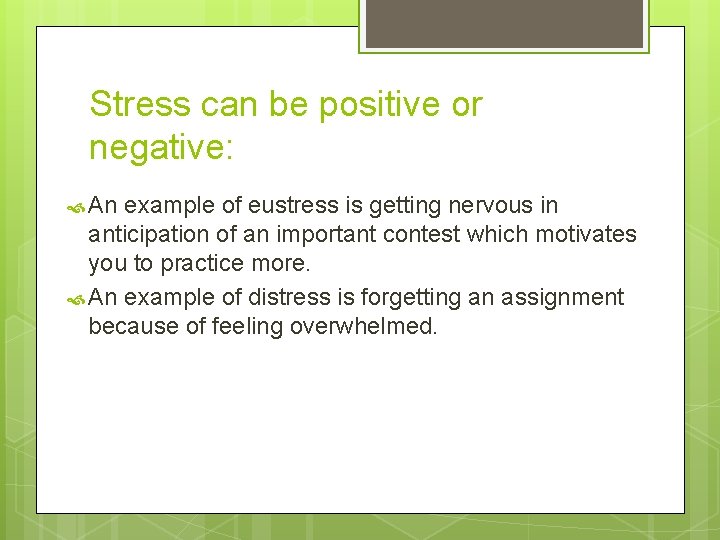 Stress can be positive or negative:

An example of eustress is getting nervous in anticipation of an important contest which motivates you to practice more.

An example of distress is forgetting an assignment because of feeling overwhelmed.